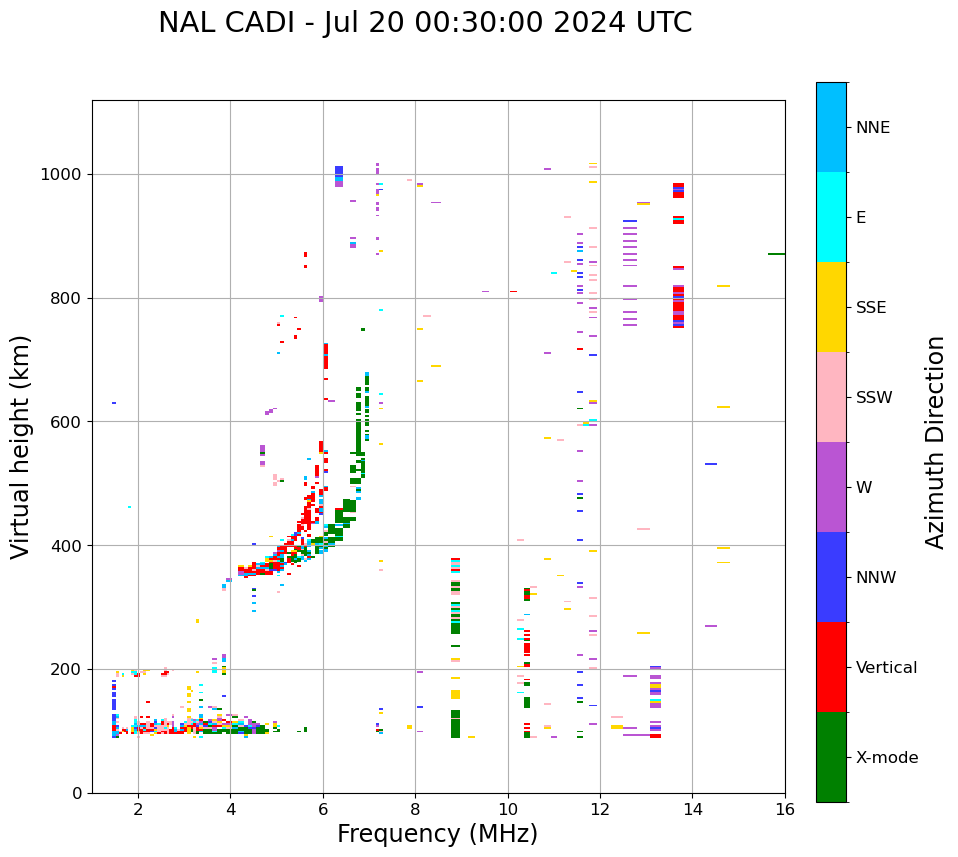 NAL CADI - Jul 20 00:30:00 2024 UTC

Virtual height (km)

1000
800
600
400
200
0

2
4
6
8
10
12
14
16

Frequency (MHz)

NNE
E
SSE
SSW
W
NNW
Vertical
X-mode

Azimuth Direction